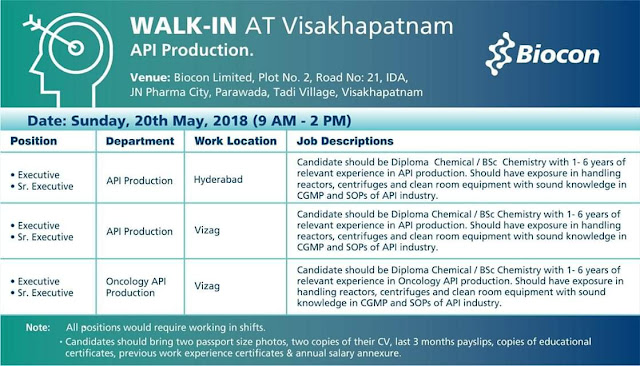 WALK-IN AT Visakhapatnam

API Production.

Biocon

Venue: Biocon Limited, Plot No. 2, Road No: 21, IDA, JN Pharma City, Parawada, Tadi Village, Visakhapatnam

Date: Sunday, 20th May, 2018 (9 AM - 2 PM)

| Position | Department | Work Location | Job Descriptions |
|---|---|---|---|
| • Executive • Sr. Executive | API Production | Hyderabad | Candidate should be Diploma Chemical / BSc Chemistry with 1- 6 years of relevant experience in API production. Should have exposure in handling reactors, centrifuges and clean room equipment with sound knowledge in CGMP and SOPs of API industry. |
| • Executive • Sr. Executive | API Production | Vizag | Candidate should be Diploma Chemical / BSc Chemistry with 1- 6 years of relevant experience in API production. Should have exposure in handling reactors, centrifuges and clean room equipment with sound knowledge in CGMP and SOPs of API industry. |
| • Executive • Sr. Executive | Oncology API Production | Vizag | Candidate should be Diploma Chemical / BSc Chemistry with 1- 6 years of relevant experience in Oncology API production. Should have exposure in handling reactors, centrifuges and clean room equipment with sound knowledge in CGMP and SOPs of API industry. |

Note: All positions would require working in shifts.

• Candidates should bring two passport size photos, two copies of their CV, last 3 months payslips, copies of educational certificates, previous work experience certificates & annual salary annexure.